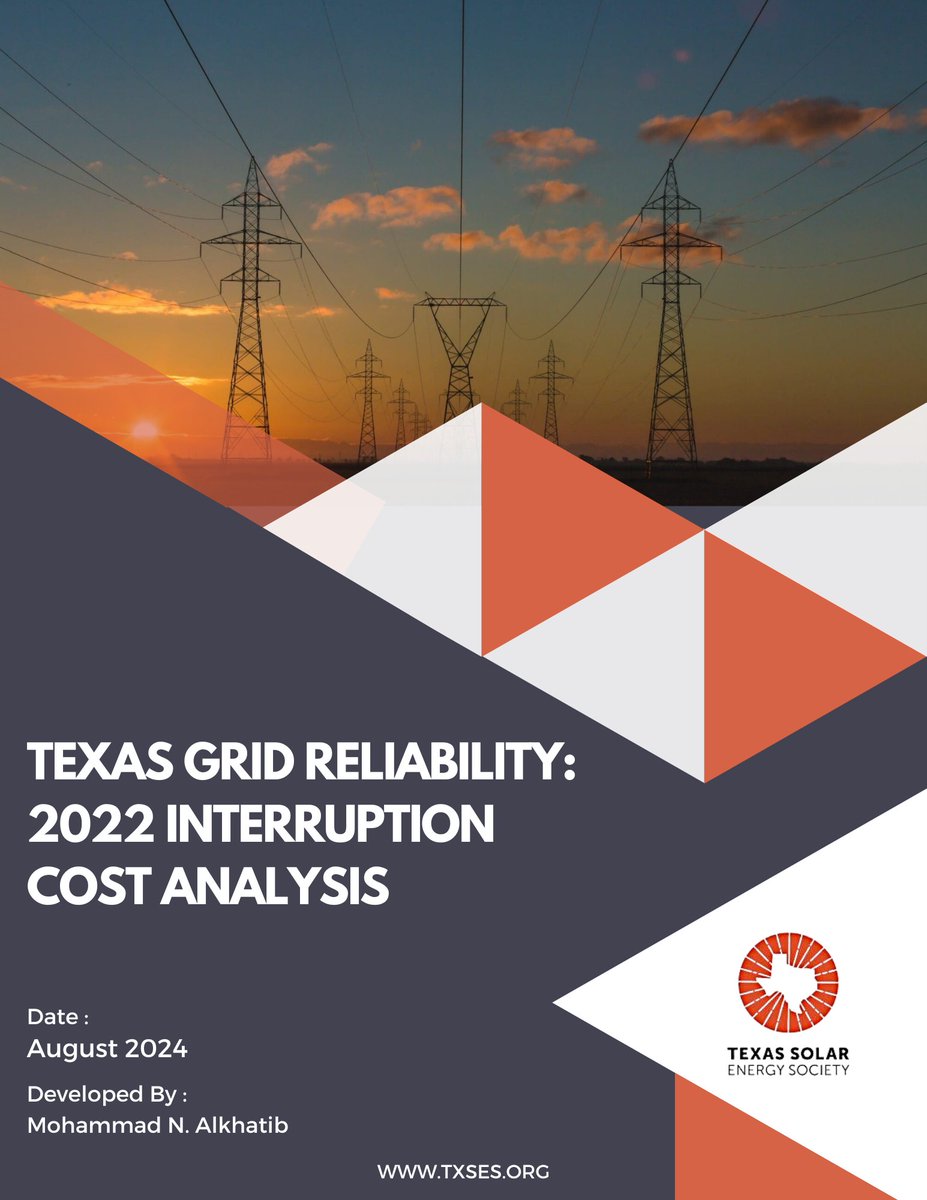 TEXAS GRID RELIABILITY: 2022 INTERRUPTION COST ANALYSIS

Date :
August 2024

Developed By :
Mohammad N. Alkhatib

TEXAS SOLAR ENERGY SOCIETY

WWW.TXSES.ORG